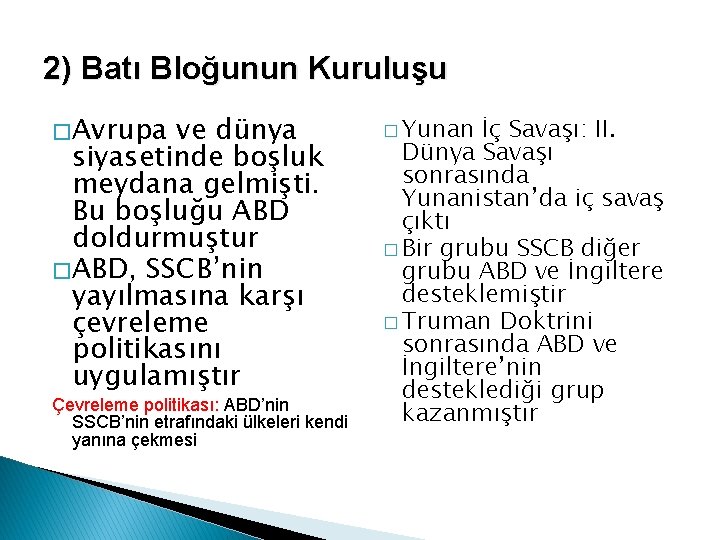 2) Batı Bloğunun Kuruluşu

□ Avrupa ve dünya siyasetinde boşluk meydana gelmişti. Bu boşluğu ABD doldurmuştur

□ ABD, SSCB'nin yayılmasına karşı çevreleme politikasını uygulamıştır

Çevreleme politikası: ABD'nin SSCB'nin etrafındaki ülkeleri kendi yanına çekmesi

□ Yunan İç Savaşı: II. Dünya Savaşı sonrasında Yunanistan'da iç savaş çıktı

□ Bir grubu SSCB diğer grubu ABD ve İngiltere desteklemiştir

□ Truman Doktrini sonrasında ABD ve İngiltere'nin desteklediği grup kazanmıştır